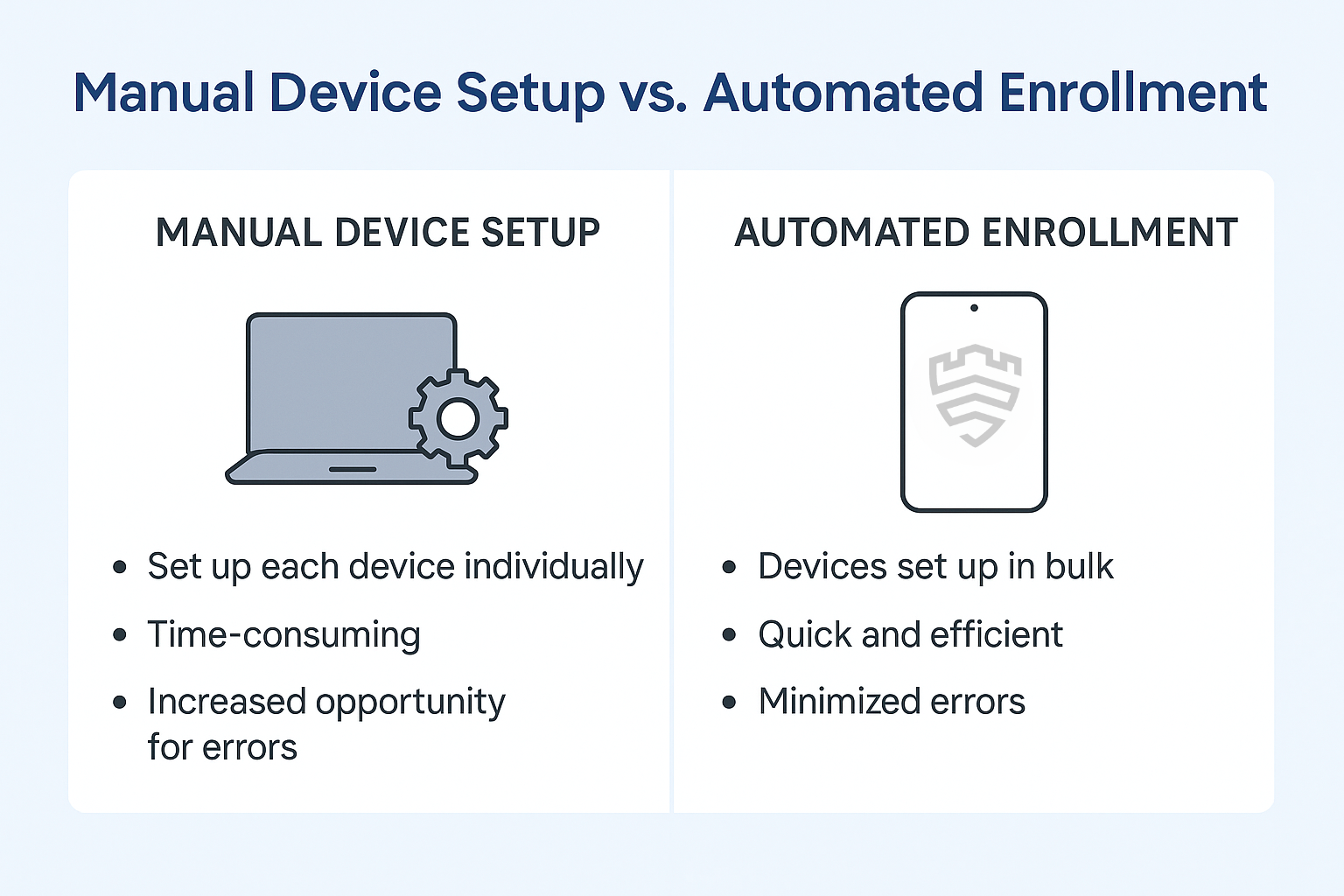 Manual Device Setup vs. Automated Enrollment

MANUAL DEVICE SETUP

- Set up each device individually
- Time-consuming
- Increased opportunity for errors

AUTOMATED ENROLLMENT

- Devices set up in bulk
- Quick and efficient
- Minimized errors